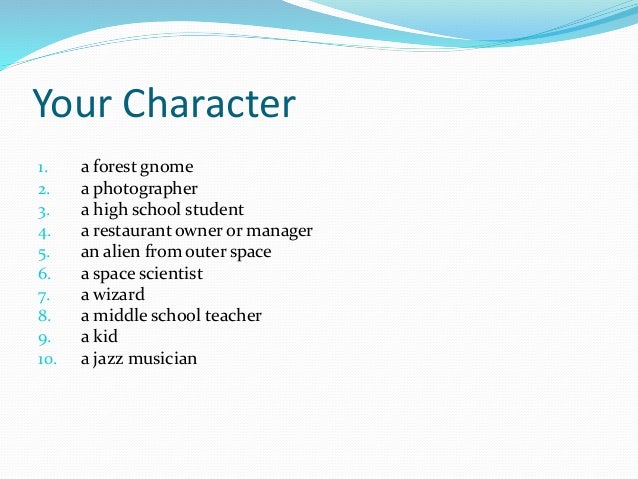 Your Character

1. a forest gnome
2. a photographer
3. a high school student
4. a restaurant owner or manager
5. an alien from outer space
6. a space scientist
7. a wizard
8. a middle school teacher
9. a kid
10. a jazz musician